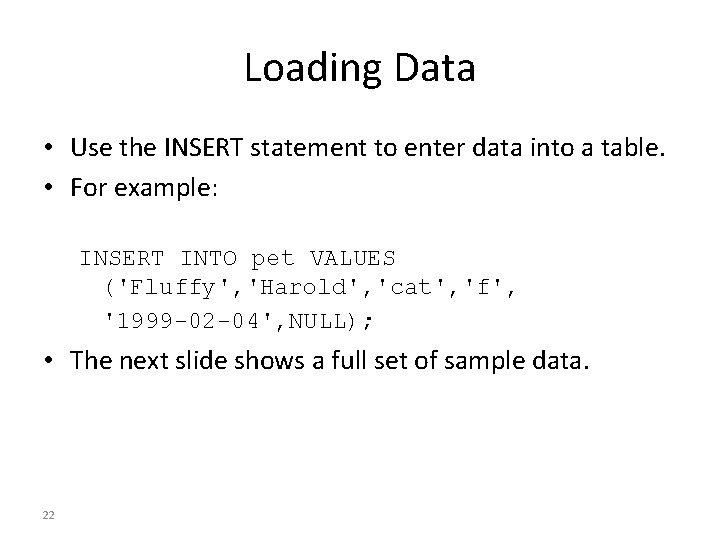 Loading Data

• Use the INSERT statement to enter data into a table.
• For example:

INSERT INTO pet VALUES
('Fluffy','Harold','cat','f',
'1999-02-04',NULL);

• The next slide shows a full set of sample data.

22